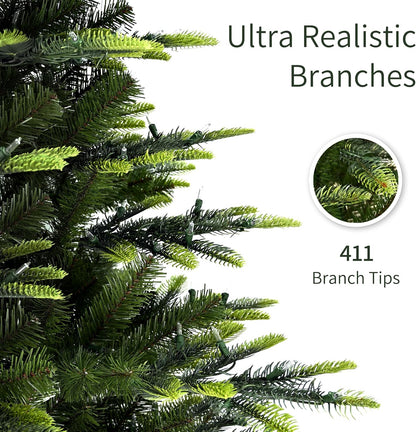 Ultra Realistic Branches

411
Branch Tips